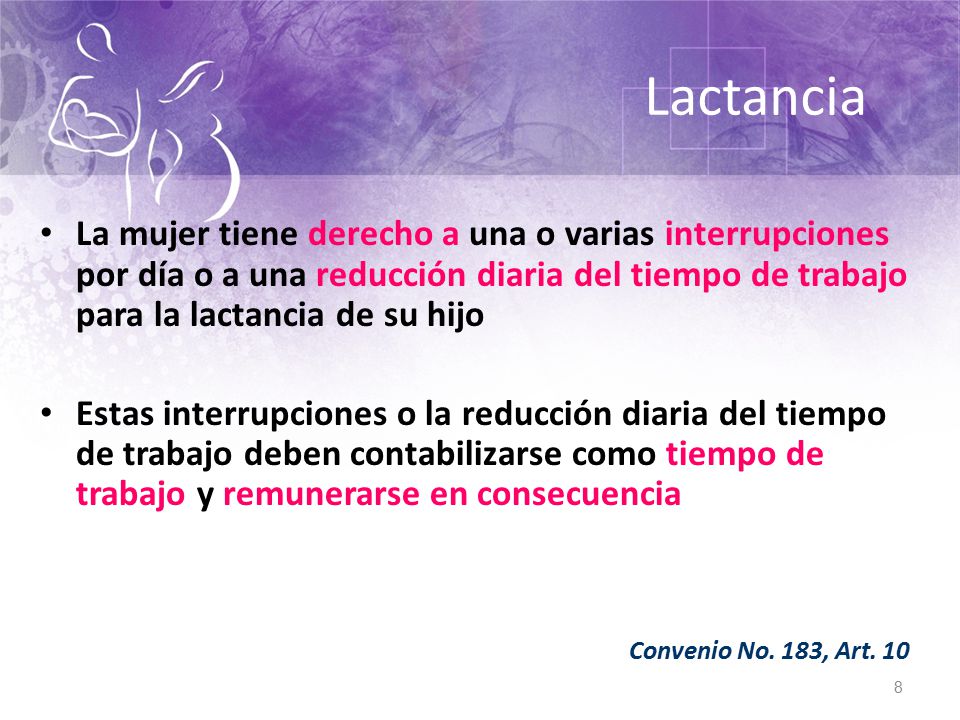 Lactancia

• La mujer tiene derecho a una o varias interrupciones por día o a una reducción diaria del tiempo de trabajo para la lactancia de su hijo

• Estas interrupciones o la reducción diaria del tiempo de trabajo deben contabilizarse como tiempo de trabajo y remunerarse en consecuencia

Convenio No. 183, Art. 10

8